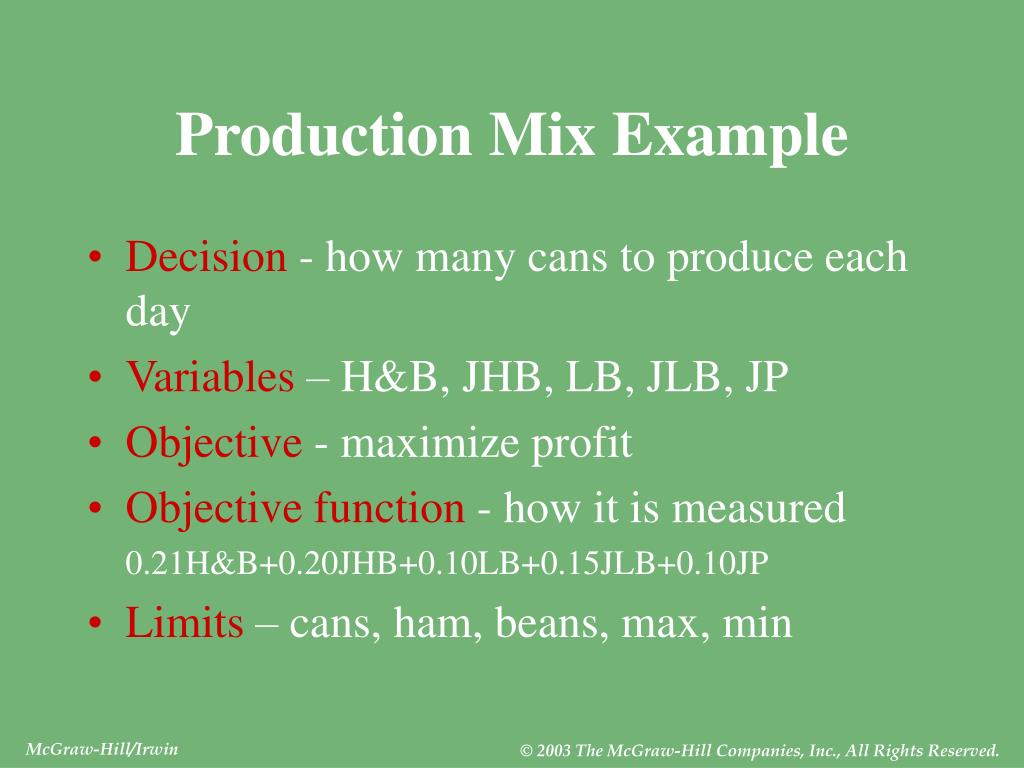 Production Mix Example

• Decision - how many cans to produce each day
• Variables – H&B, JHB, LB, JLB, JP
• Objective - maximize profit
• Objective function - how it is measured
0.21H&B+0.20JHB+0.10LB+0.15JLB+0.10JP
• Limits – cans, ham, beans, max, min

McGraw-Hill/Irwin

© 2003 The McGraw-Hill Companies, Inc., All Rights Reserved.